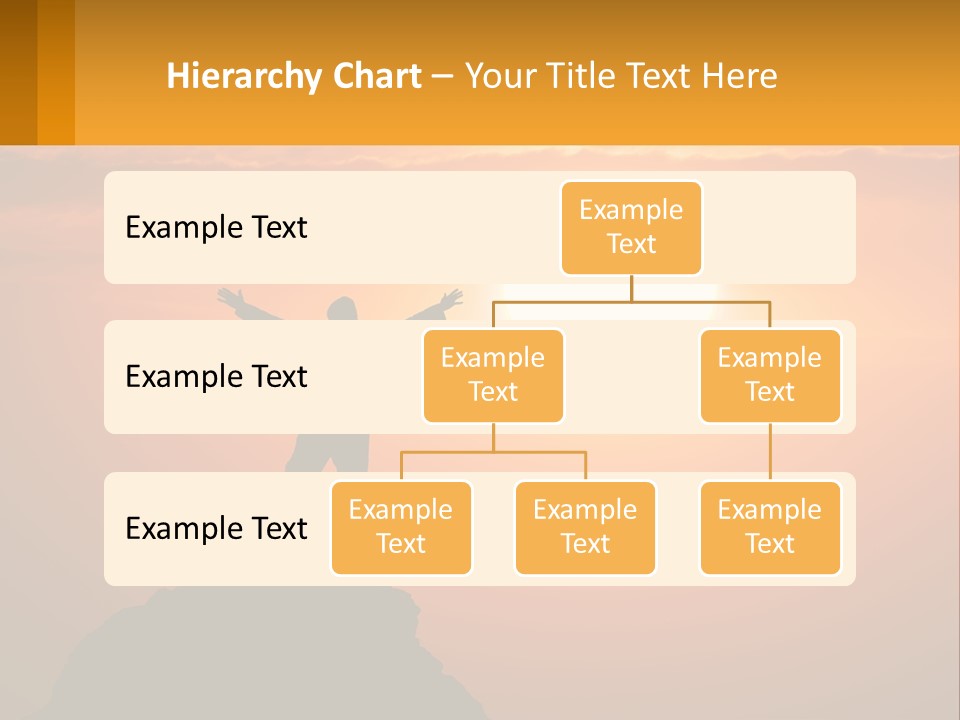 Hierarchy Chart – Your Title Text Here

Example Text

Example Text

Example Text

Example Text

Example Text

Example Text

Example Text

Example Text

Example Text